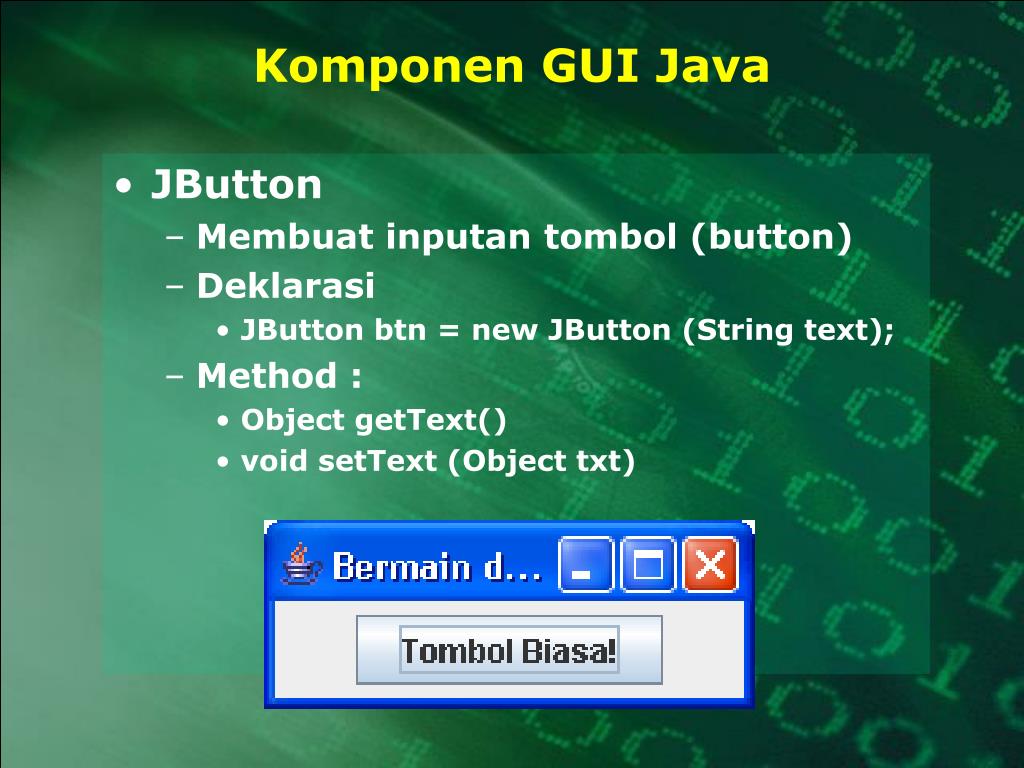 Komponen GUI Java

• JButton
– Membuat inputan tombol (button)
– Deklarasi
• JButton btn = new JButton (String text);
– Method :
• Object getText()
• void setText (Object txt)

Bermain d...

Tombol Biasa!